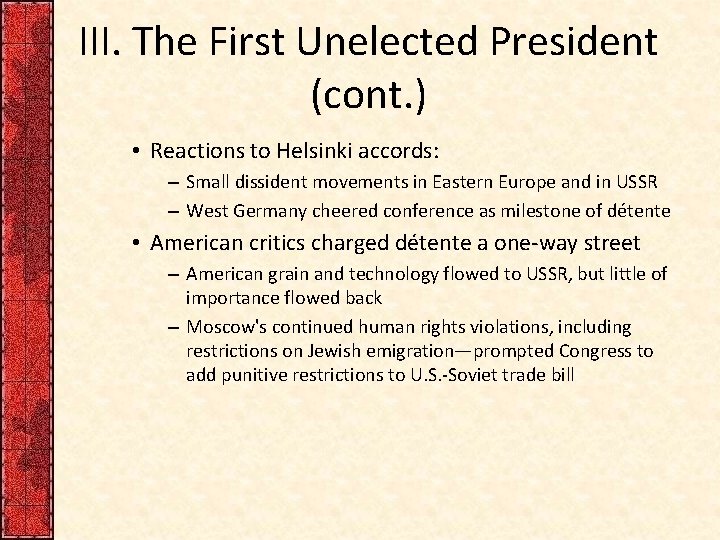 III. The First Unelected President (cont.)

• Reactions to Helsinki accords:
– Small dissident movements in Eastern Europe and in USSR
– West Germany cheered conference as milestone of détente

• American critics charged détente a one-way street
– American grain and technology flowed to USSR, but little of importance flowed back
– Moscow's continued human rights violations, including restrictions on Jewish emigration—prompted Congress to add punitive restrictions to U.S.-Soviet trade bill